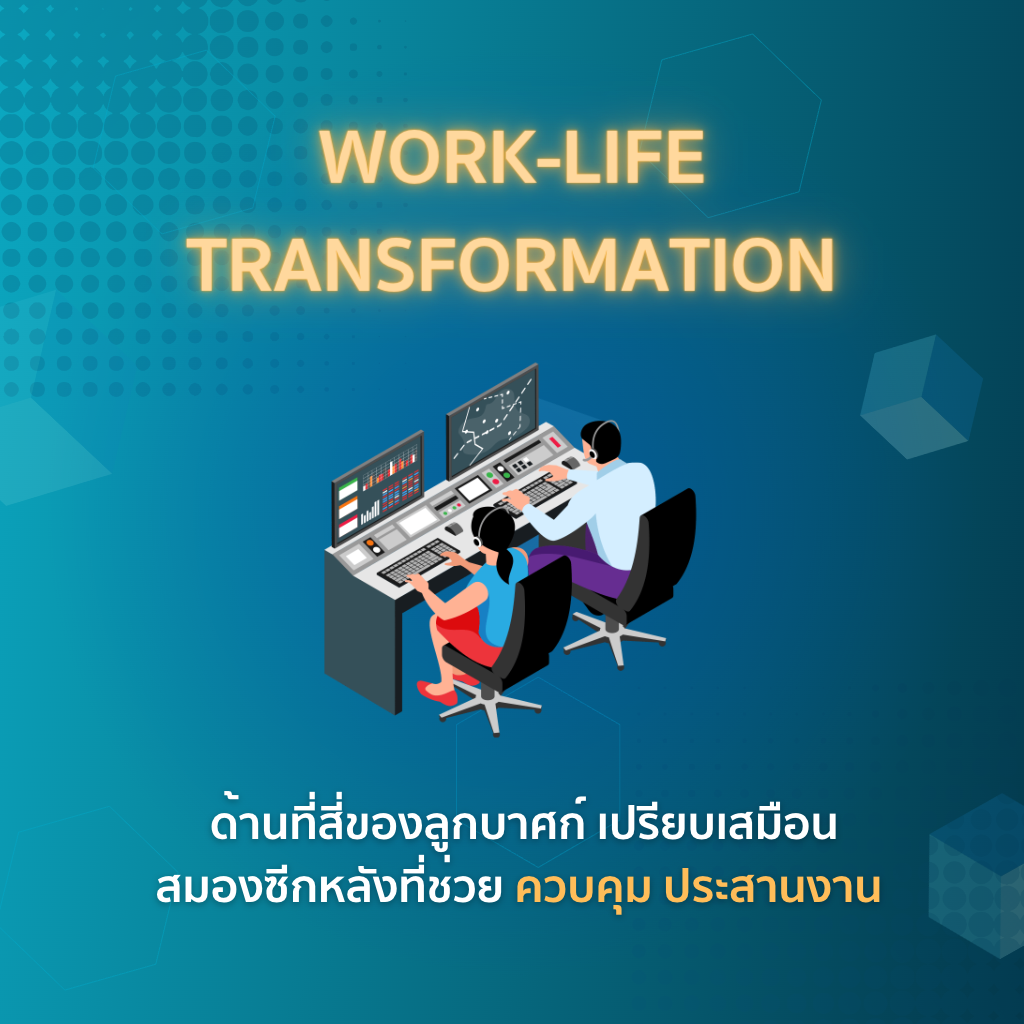 WORK-LIFE TRANSFORMATION

ด้านที่สี่ของลูกบาศก์ เปรียบเสมือน สมองซีกหลังที่ช่วย ควบคุม ประสานงาน